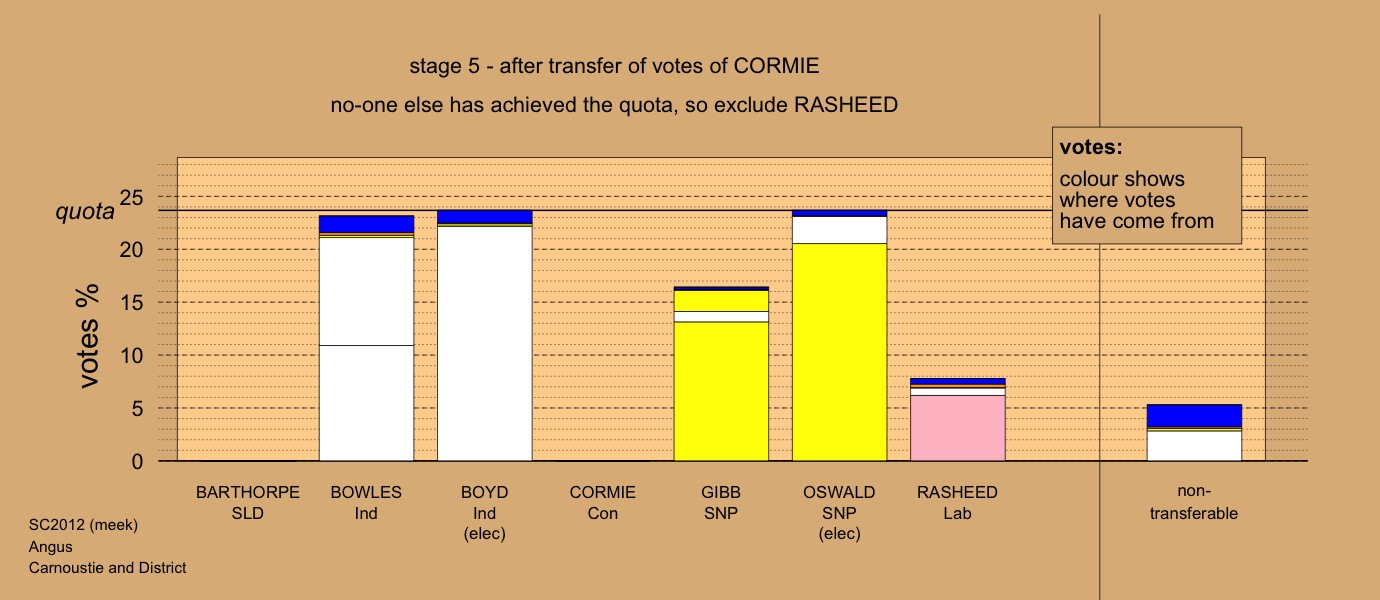 stage 5 - after transfer of votes of CORMIE

no-one else has achieved the quota, so exclude RASHEED

votes:
colour shows where votes have come from

quota

votes %

25
20
15
10
5
0

BARTHORPE
SLD

BOWLES
Ind

BOYD
Ind
(elec)

CORMIE
Con

GIBB
SNP

OSWALD
SNP
(elec)

RASHEED
Lab

non-transferable

SC2012 (meek)
Angus
Carnoustie and District